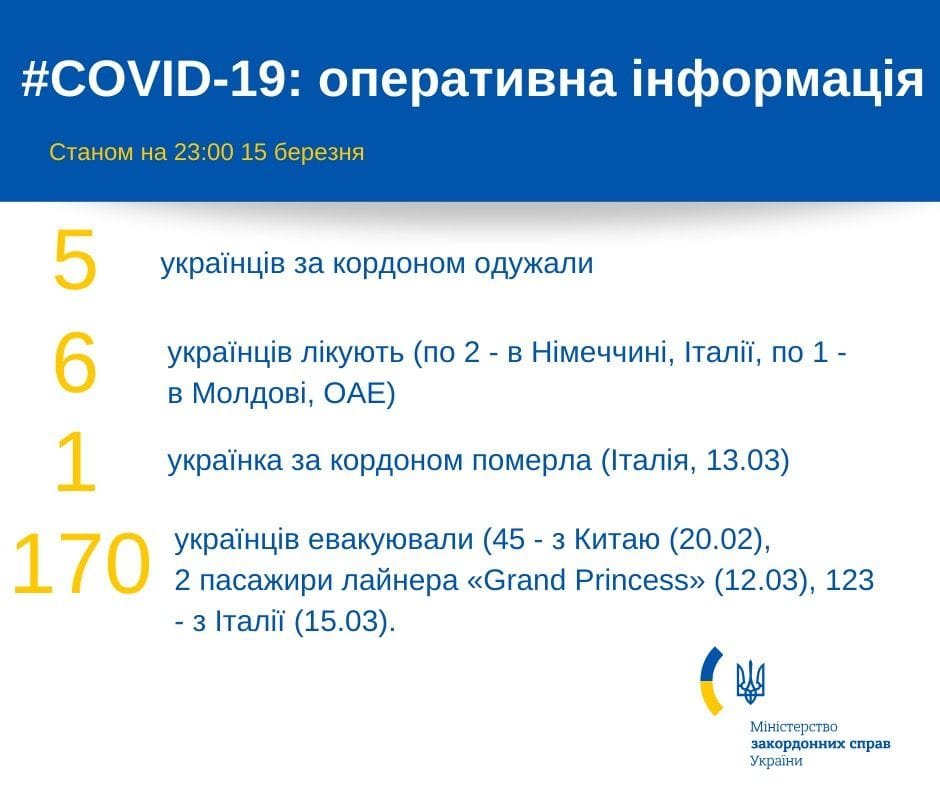 #COVID-19: оперативна інформація

Станом на 23:00 15 березня

5 українців за кордоном одужали

6 українців лікують (по 2 - в Німеччині, Італії, по 1 - в Молдові, ОАЕ)

1 українка за кордоном померла (Італія, 13.03)

170 українців евакуювали (45 - з Китаю (20.02), 2 пасажири лайнера «Grand Princess» (12.03), 123 - з Італії (15.03).

Міністерство закордонних справ України